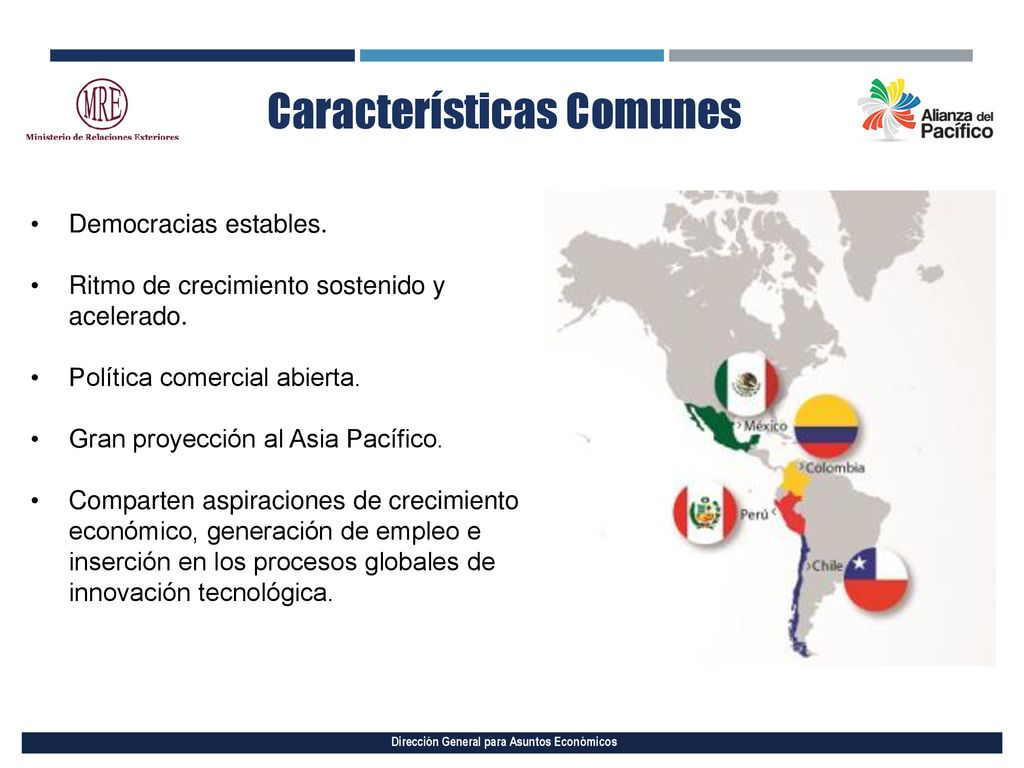 MRE
Ministerio de Relaciones Exteriores

Características Comunes

Alianza del Pacífico

• Democracias estables.

• Ritmo de crecimiento sostenido y acelerado.

• Política comercial abierta.

• Gran proyección al Asia Pacífico.

• Comparten aspiraciones de crecimiento económico, generación de empleo e inserción en los procesos globales de innovación tecnológica.

México
Colombia
Perú
Chile

Dirección General para Asuntos Económicos